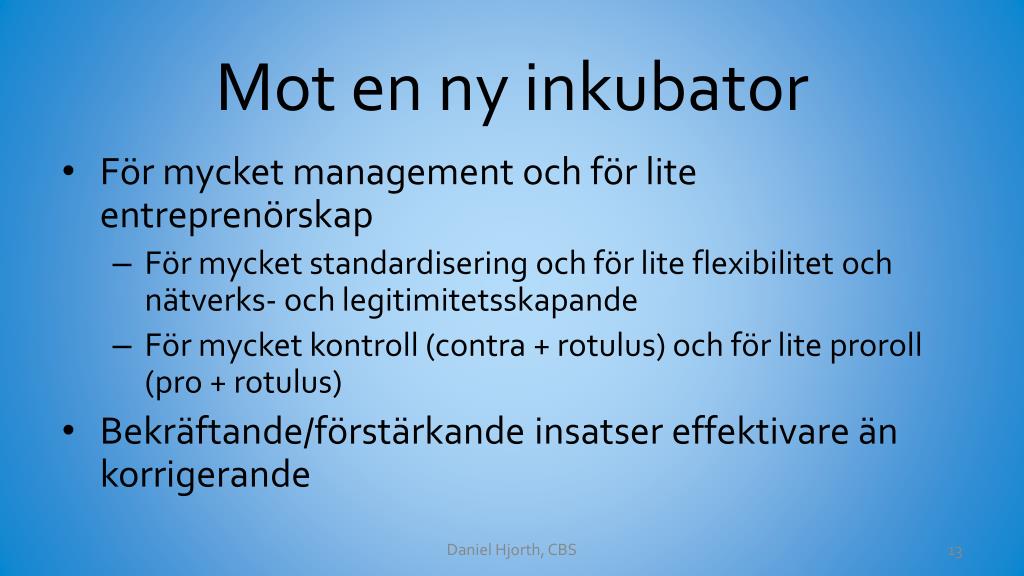 Mot en ny inkubator

• För mycket management och för lite entreprenörskap
  – För mycket standardisering och för lite flexibilitet och nätverks- och legitimitetsskapande
  – För mycket kontroll (contra + rotulus) och för lite proroll (pro + rotulus)
• Bekräftande/förstärkande insatser effektivare än korrigerande

Daniel Hjorth, CBS

13